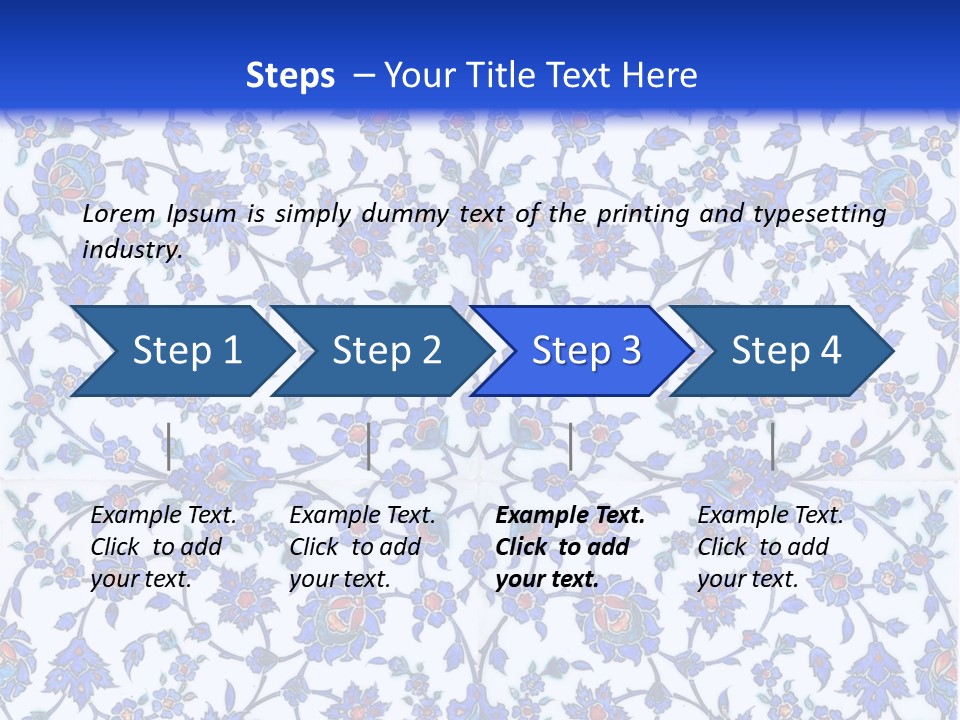 Steps – Your Title Text Here

Lorem Ipsum is simply dummy text of the printing and typesetting industry.

Step 1

Step 2

Step 3

Step 4

Example Text. Click to add your text.

Example Text. Click to add your text.

Example Text. Click to add your text.

Example Text. Click to add your text.